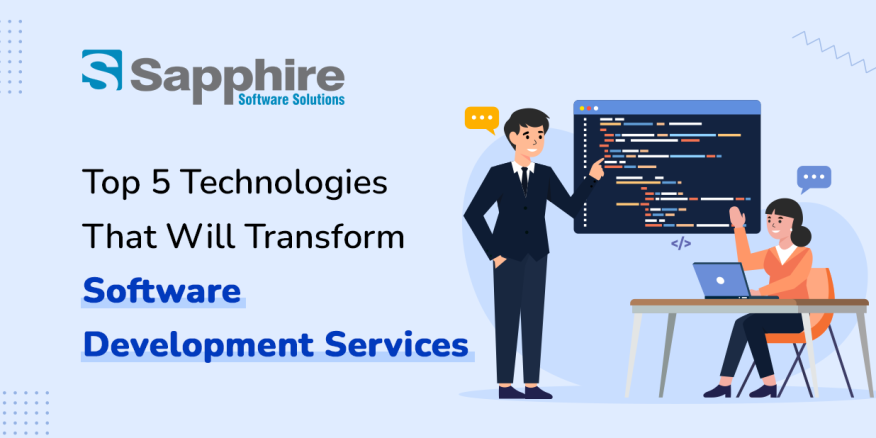 Sapphire
Software Solutions

Top 5 Technologies That Will Transform Software Development Services

</>